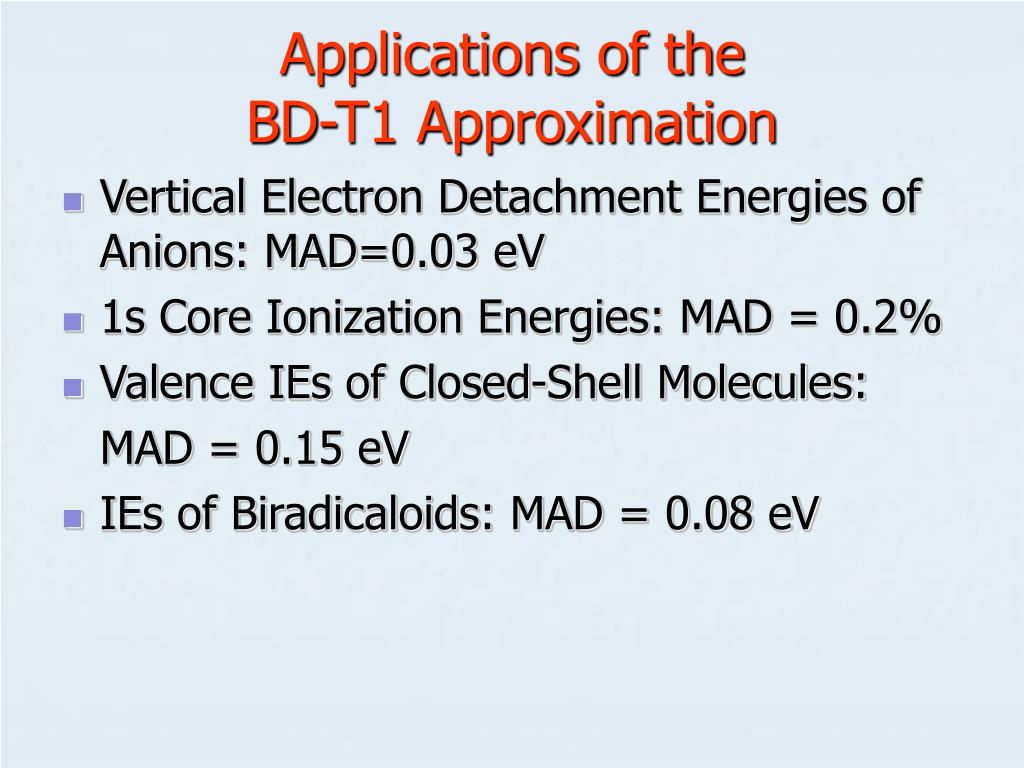 Applications of the
BD-T1 Approximation

- Vertical Electron Detachment Energies of Anions: MAD=0.03 eV
- 1s Core Ionization Energies: MAD = 0.2%
- Valence IEs of Closed-Shell Molecules: MAD = 0.15 eV
- IEs of Biradicaloids: MAD = 0.08 eV